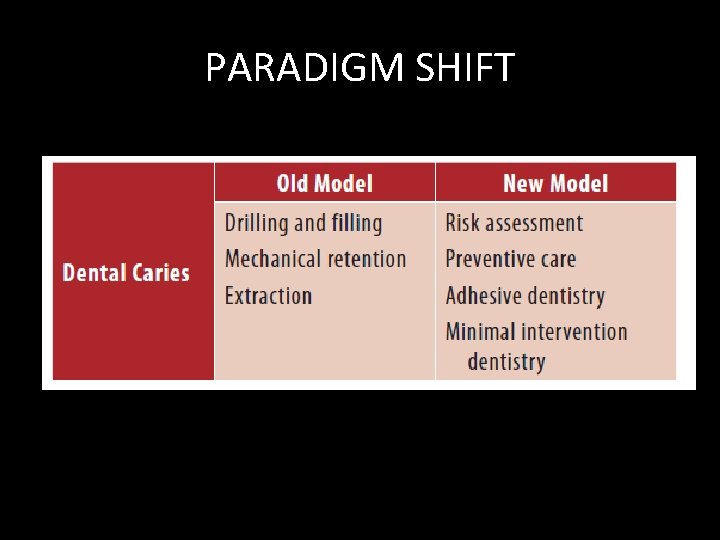 PARADIGM SHIFT

|  | Old Model | New Model |
|---|---|---|
| Dental Caries | Drilling and filling<br>Mechanical retention<br>Extraction | Risk assessment<br>Preventive care<br>Adhesive dentistry<br>Minimal intervention dentistry |